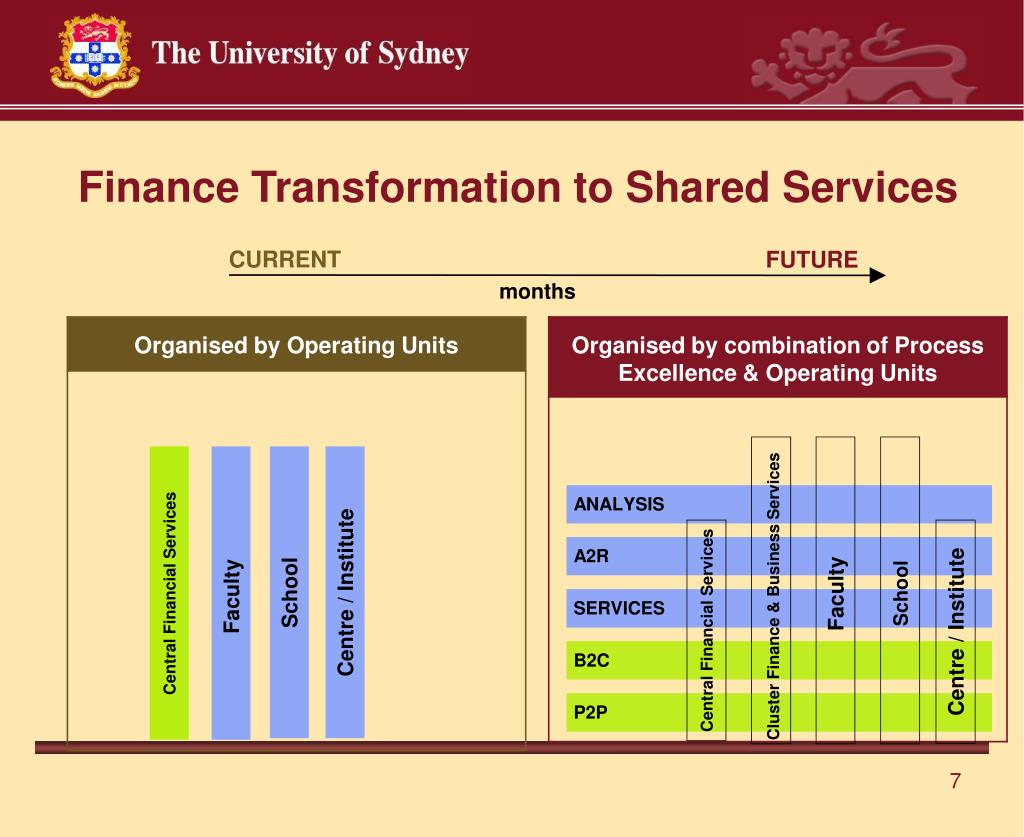 The University of Sydney

Finance Transformation to Shared Services

CURRENT

FUTURE

months

Organised by Operating Units

Central Financial Services

Faculty

School

Centre / Institute

Organised by combination of Process Excellence & Operating Units

ANALYSIS

A2R

SERVICES

B2C

P2P

Central Financial Services

Cluster Finance & Business Services

Faculty

School

Centre / Institute

7